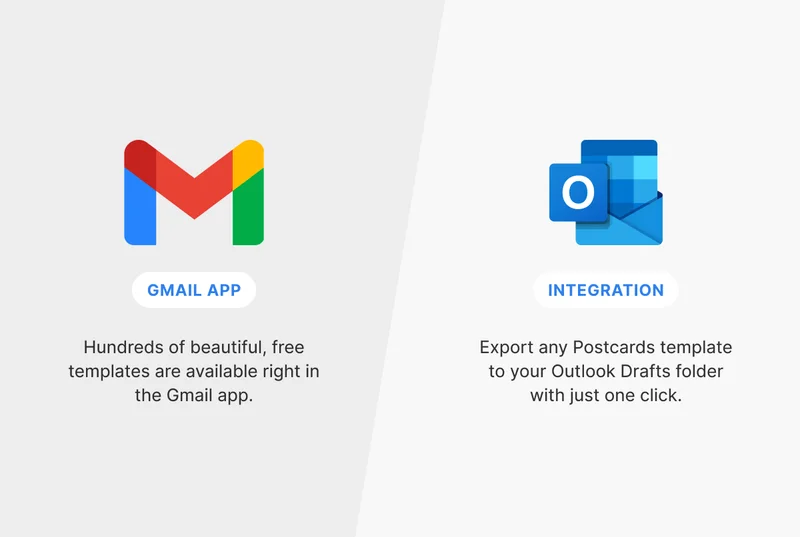 GMAIL APP

Hundreds of beautiful, free templates are available right in the Gmail app.

O

INTEGRATION

Export any Postcards template to your Outlook Drafts folder with just one click.